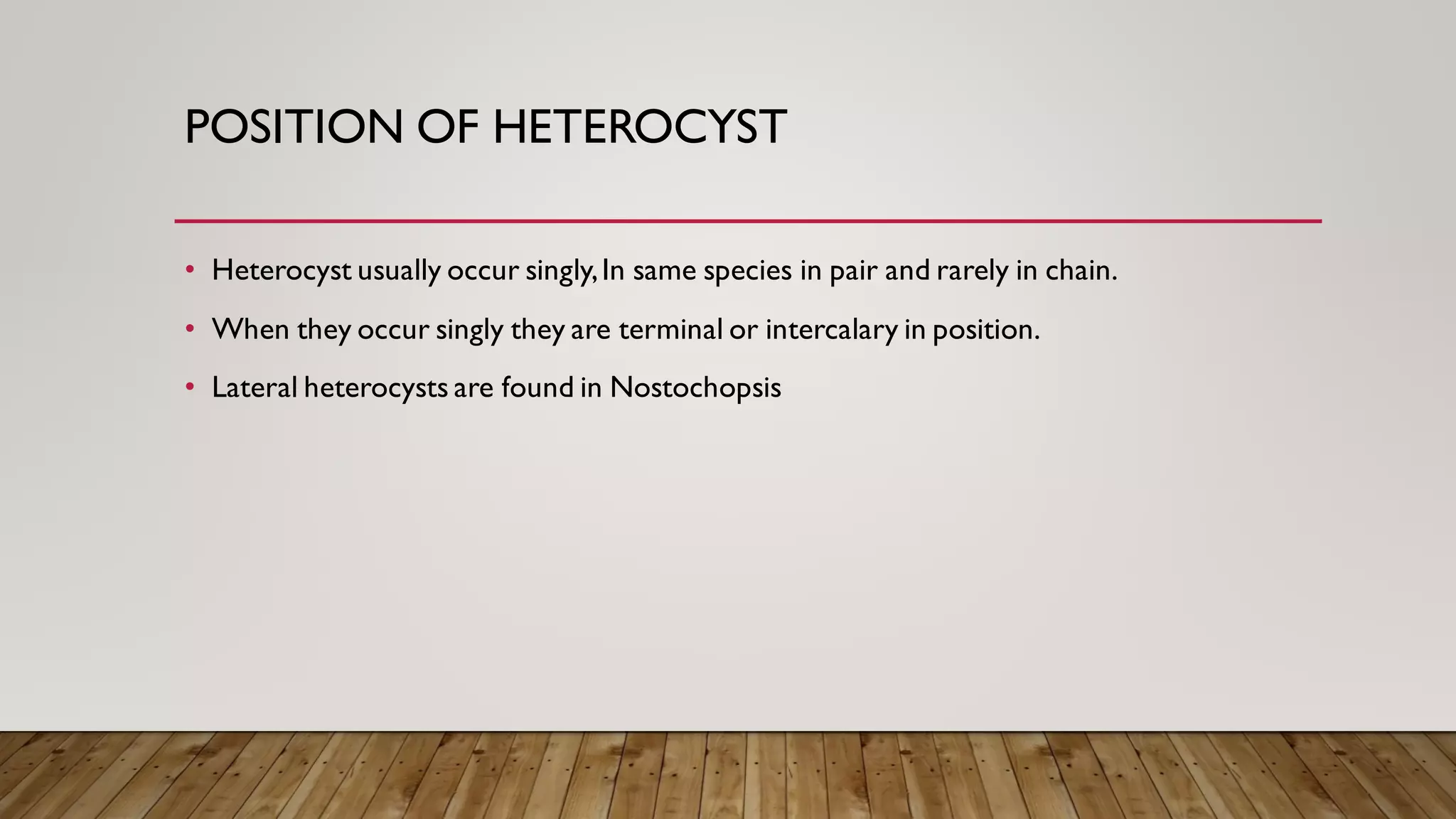 POSITION OF HETEROCYST

• Heterocyst usually occur singly, In same species in pair and rarely in chain.

• When they occur singly they are terminal or intercalary in position.

• Lateral heterocysts are found in Nostochopsis